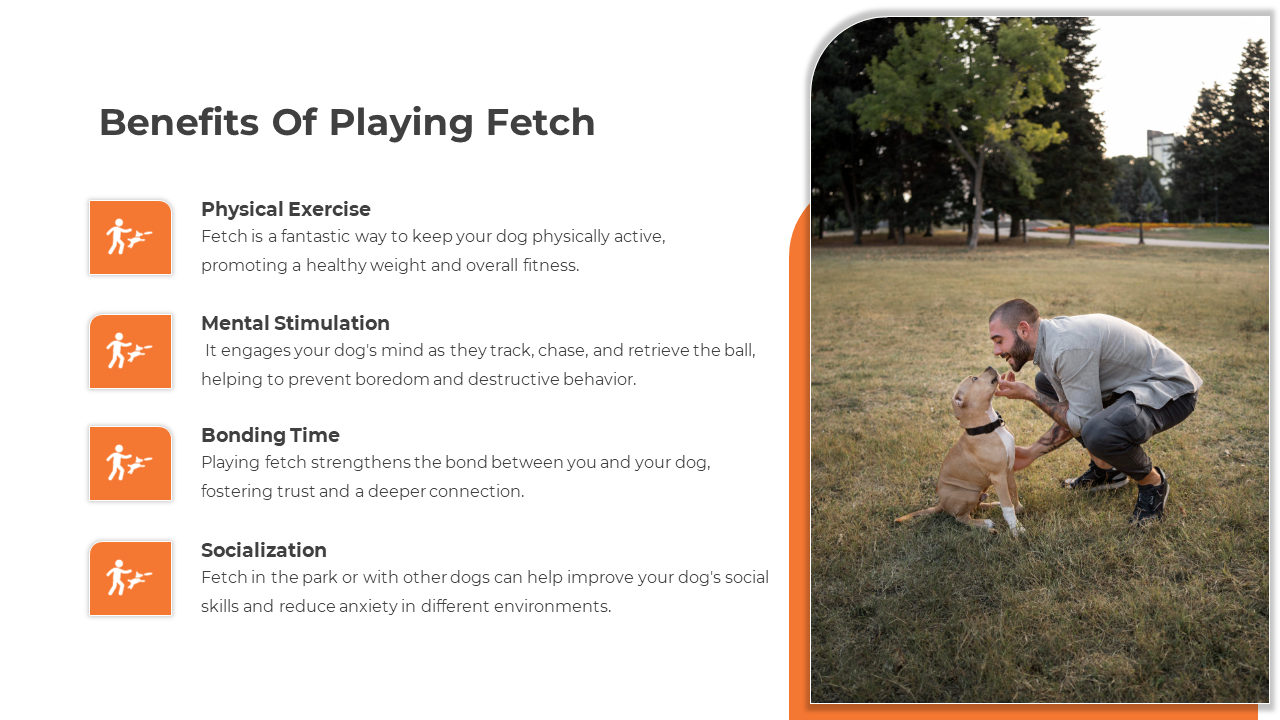 Benefits Of Playing Fetch

Physical Exercise
Fetch is a fantastic way to keep your dog physically active, promoting a healthy weight and overall fitness.

Mental Stimulation
It engages your dog's mind as they track, chase, and retrieve the ball, helping to prevent boredom and destructive behavior.

Bonding Time
Playing fetch strengthens the bond between you and your dog, fostering trust and a deeper connection.

Socialization
Fetch in the park or with other dogs can help improve your dog's social skills and reduce anxiety in different environments.